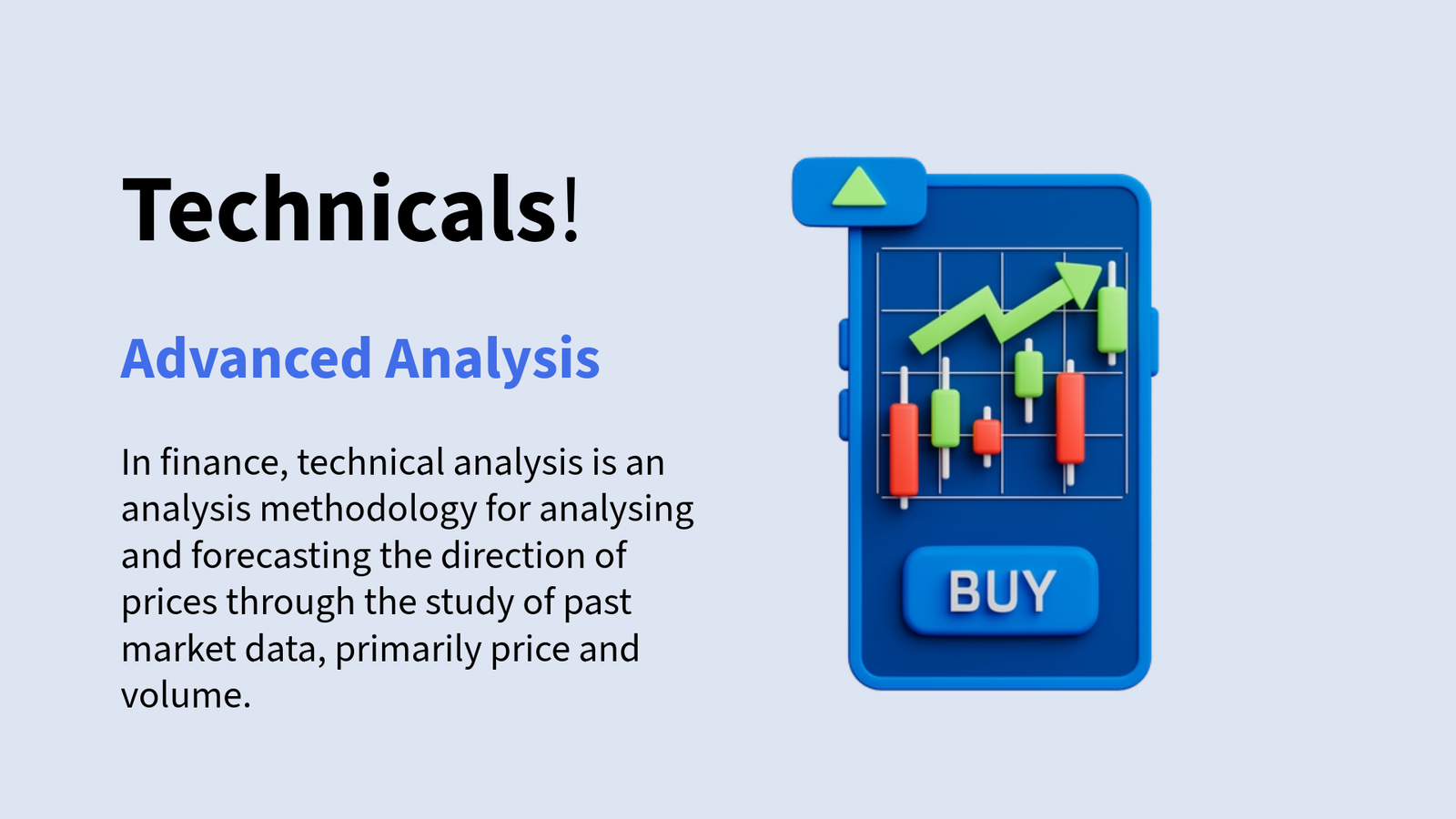 Technicals!

Advanced Analysis

In finance, technical analysis is an analysis methodology for analysing and forecasting the direction of prices through the study of past market data, primarily price and volume.

BUY